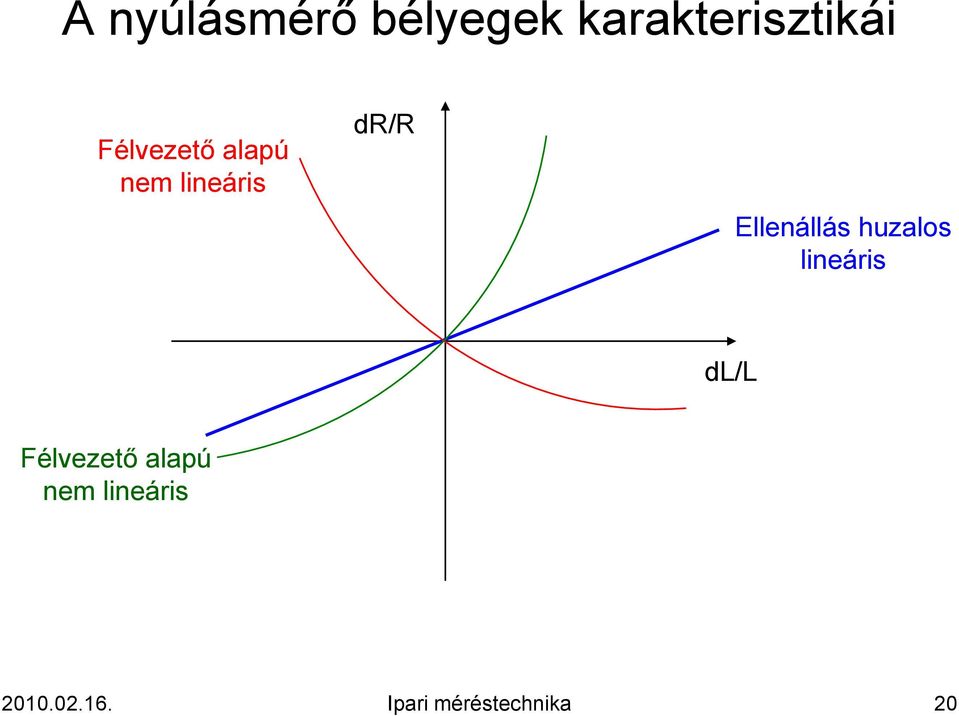 A nyúlásmérő bélyegek karakterisztikái

Félvezető alapú nem lineáris

dR/R

Ellenállás huzalos lineáris

dL/L

Félvezető alapú nem lineáris

2010.02.16. Ipari méréstechnika 20